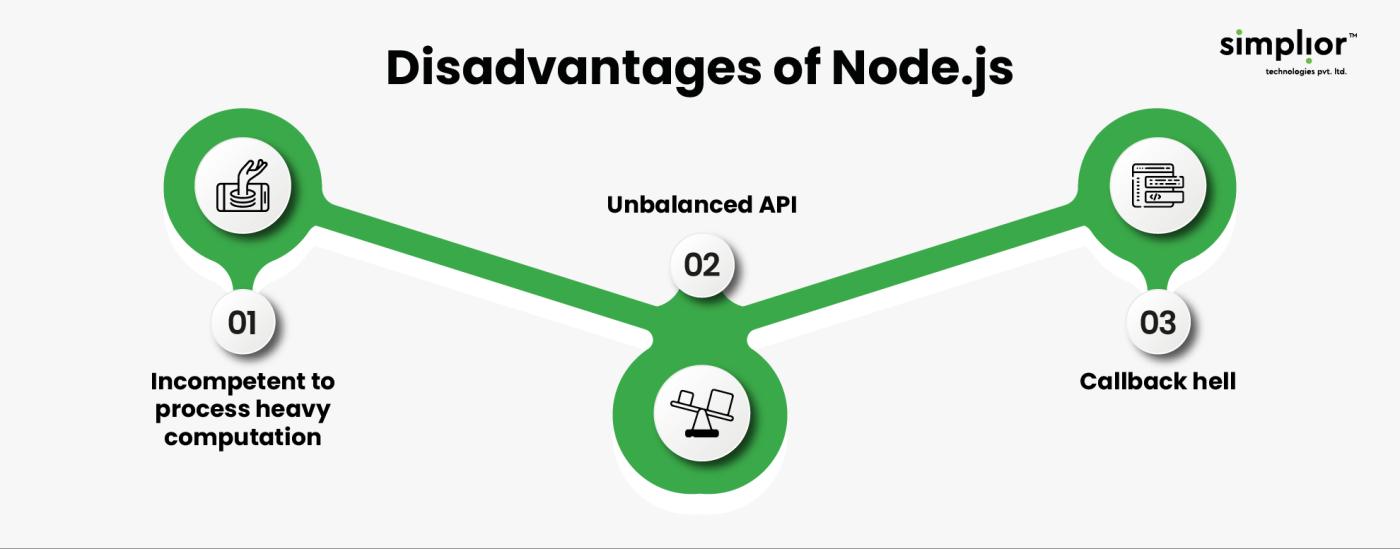 Disadvantages of Node.js

simplior™
technologies pvt. ltd.

01
Incompetent to process heavy computation

Unbalanced API
02

03
Callback hell